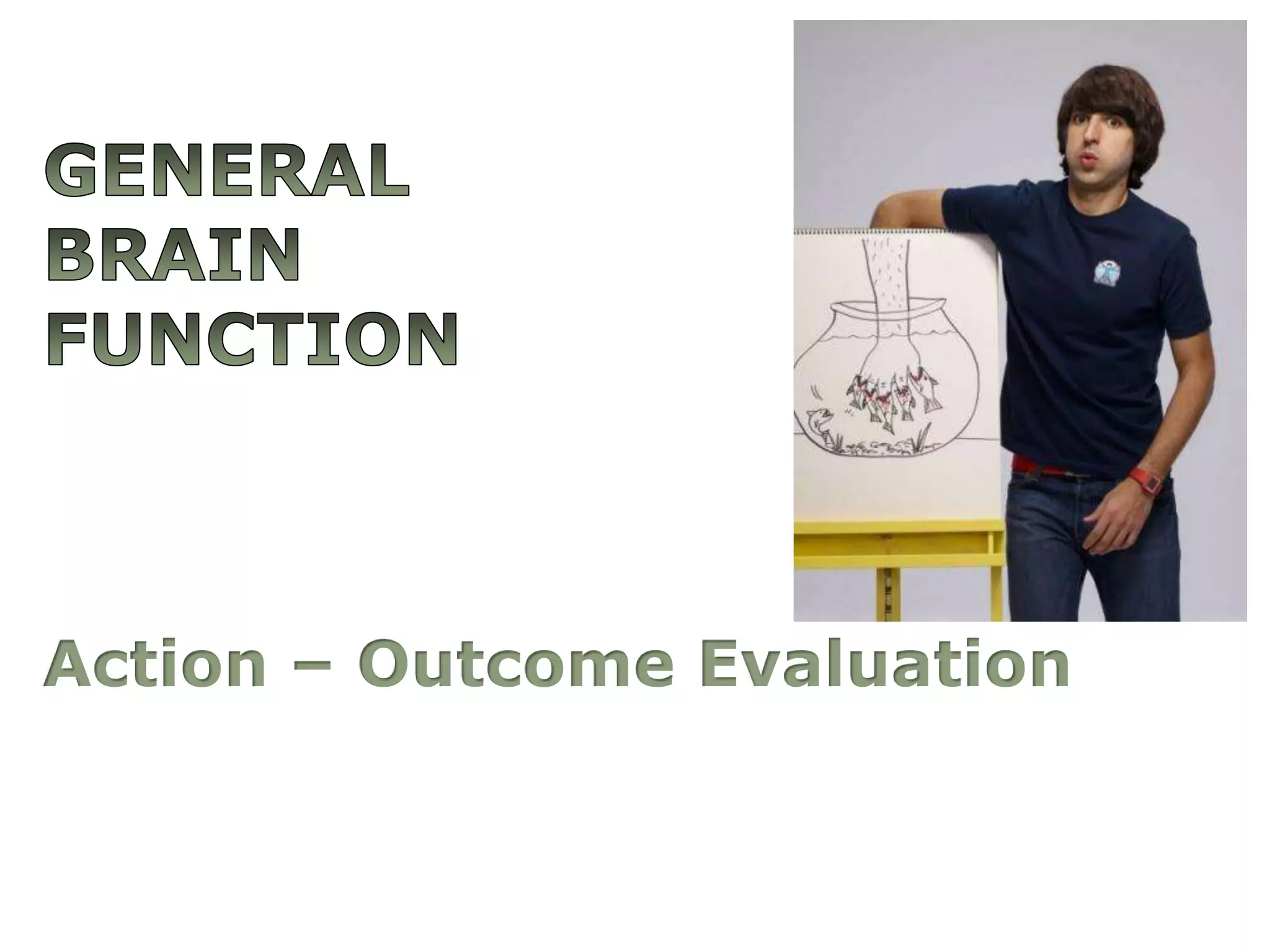 GENERAL BRAIN FUNCTION

Action – Outcome Evaluation